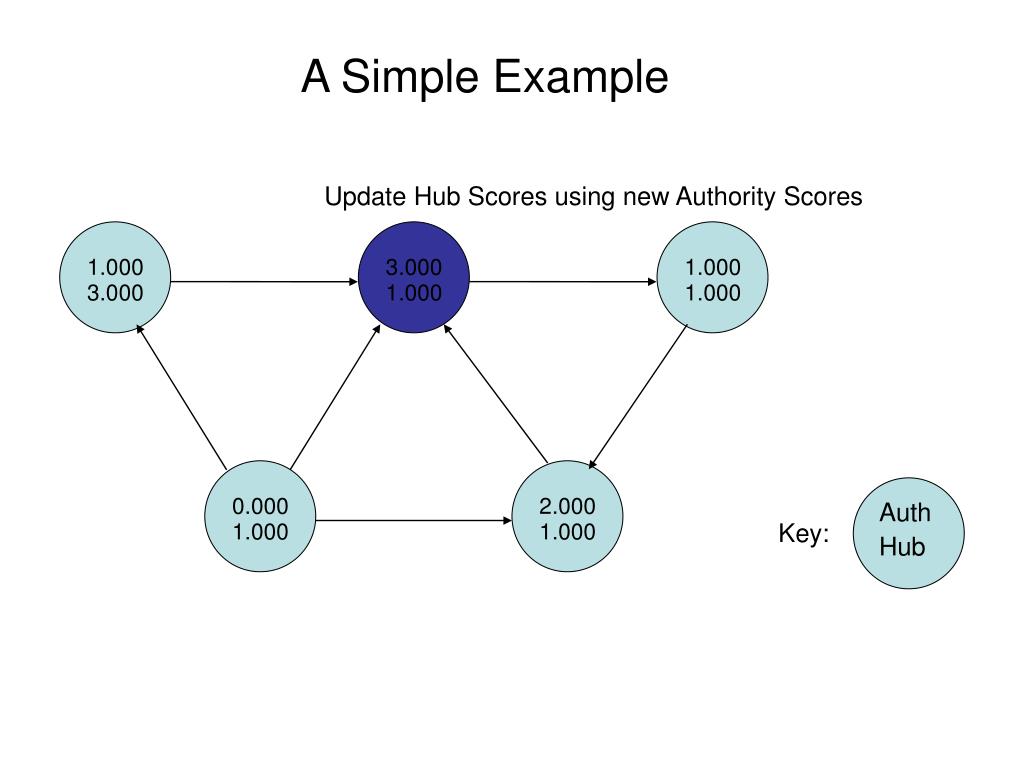 A Simple Example

Update Hub Scores using new Authority Scores

1.000
3.000

3.000
1.000

1.000
1.000

0.000
1.000

2.000
1.000

Key:

Auth
Hub